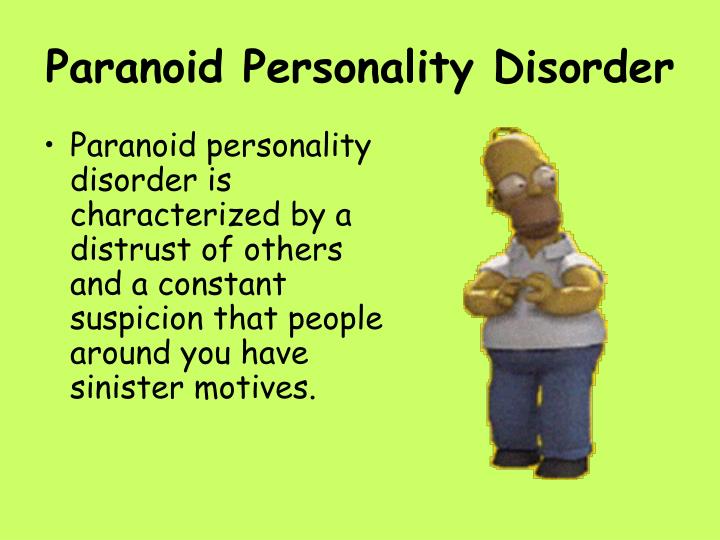 Paranoid Personality Disorder

• Paranoid personality disorder is characterized by a distrust of others and a constant suspicion that people around you have sinister motives.